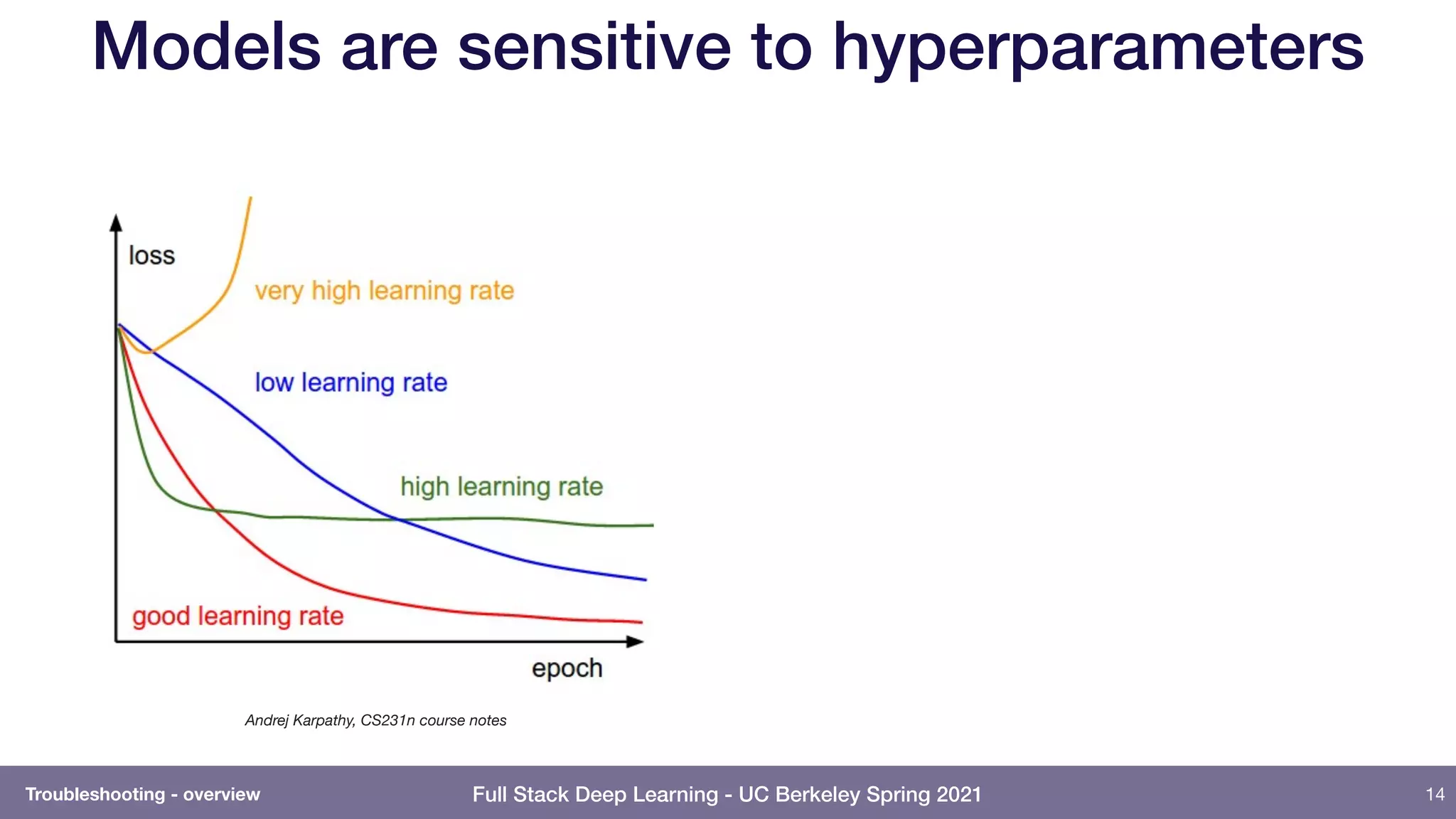 Models are sensitive to hyperparameters

loss

very high learning rate

low learning rate

high learning rate

good learning rate

epoch

Andrej Karpathy, CS231n course notes

Troubleshooting - overview

Full Stack Deep Learning - UC Berkeley Spring 2021

14